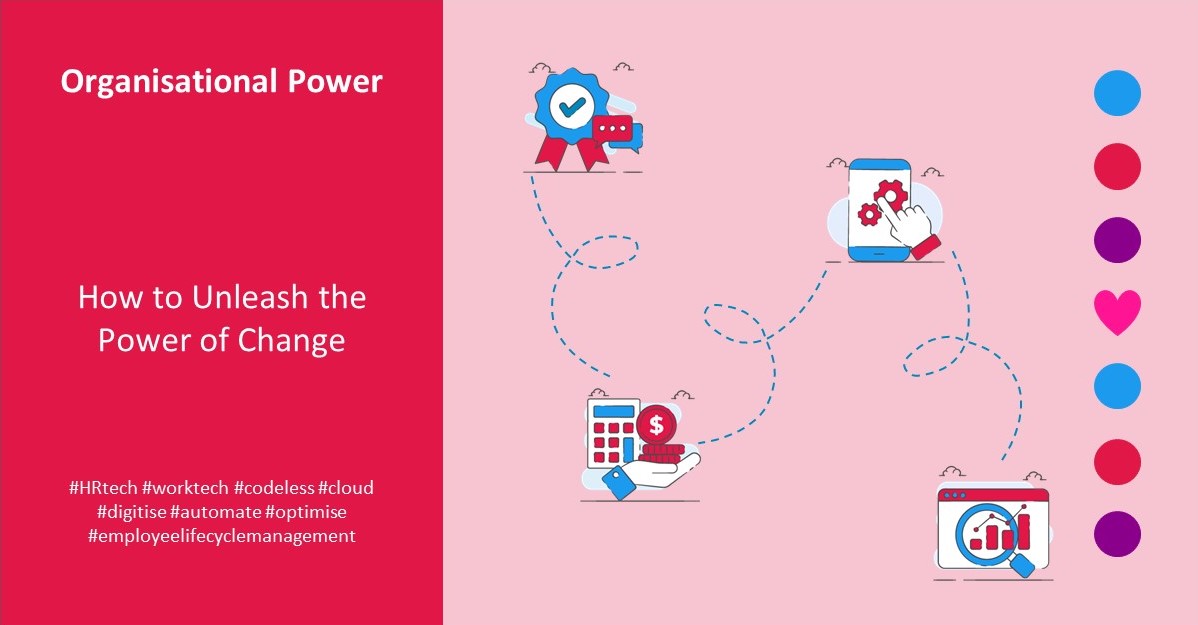 Organisational Power

How to Unleash the Power of Change

#HRtech #worktech #codeless #cloud #digitise #automate #optimise #employeelifecyclemanagement

$